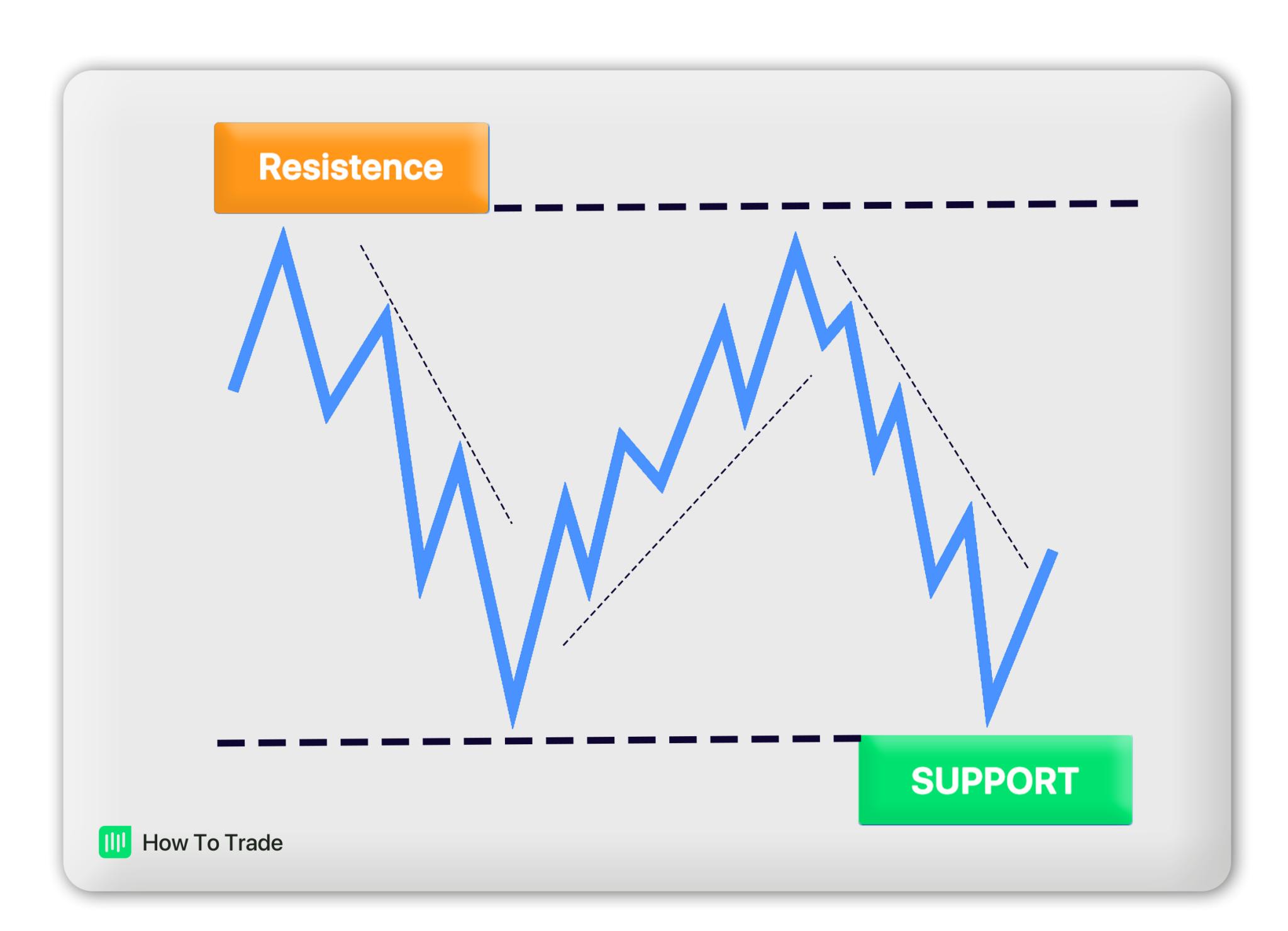 Resistence

SUPPORT

How To Trade